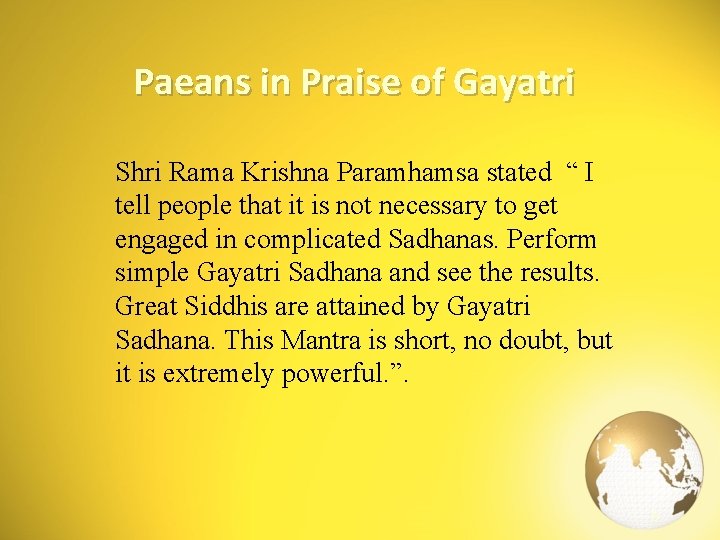 Paeans in Praise of Gayatri

Shri Rama Krishna Paramhamsa stated “ I tell people that it is not necessary to get engaged in complicated Sadhanas. Perform simple Gayatri Sadhana and see the results. Great Siddhis are attained by Gayatri Sadhana. This Mantra is short, no doubt, but it is extremely powerful.”.